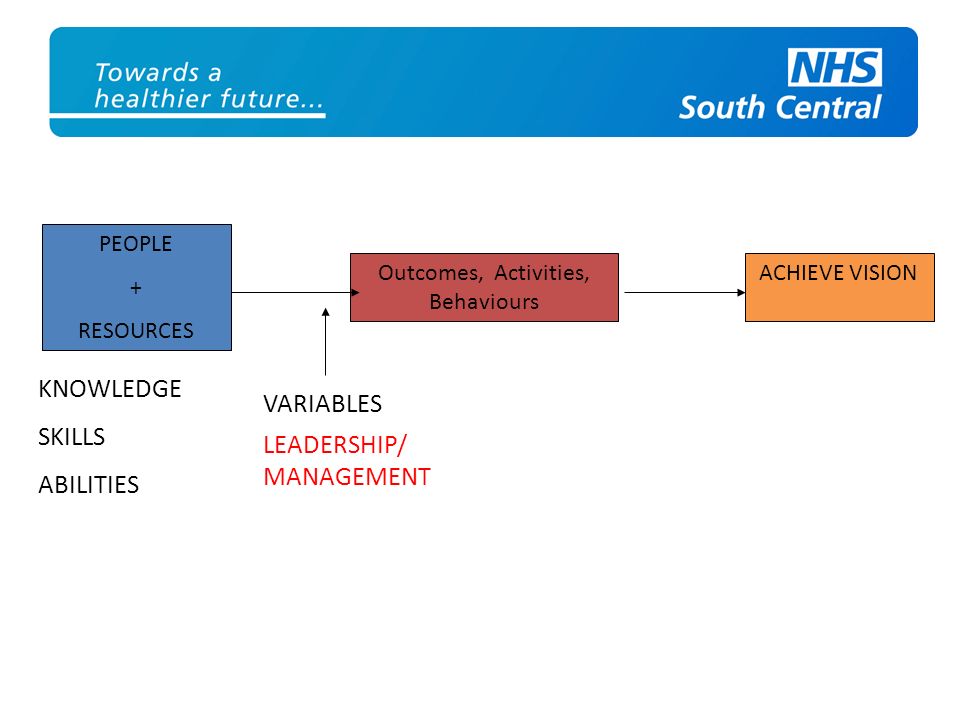 Towards a healthier future...

NHS
South Central

PEOPLE
+
RESOURCES

Outcomes, Activities, Behaviours

ACHIEVE VISION

KNOWLEDGE
SKILLS
ABILITIES

VARIABLES
LEADERSHIP/
MANAGEMENT